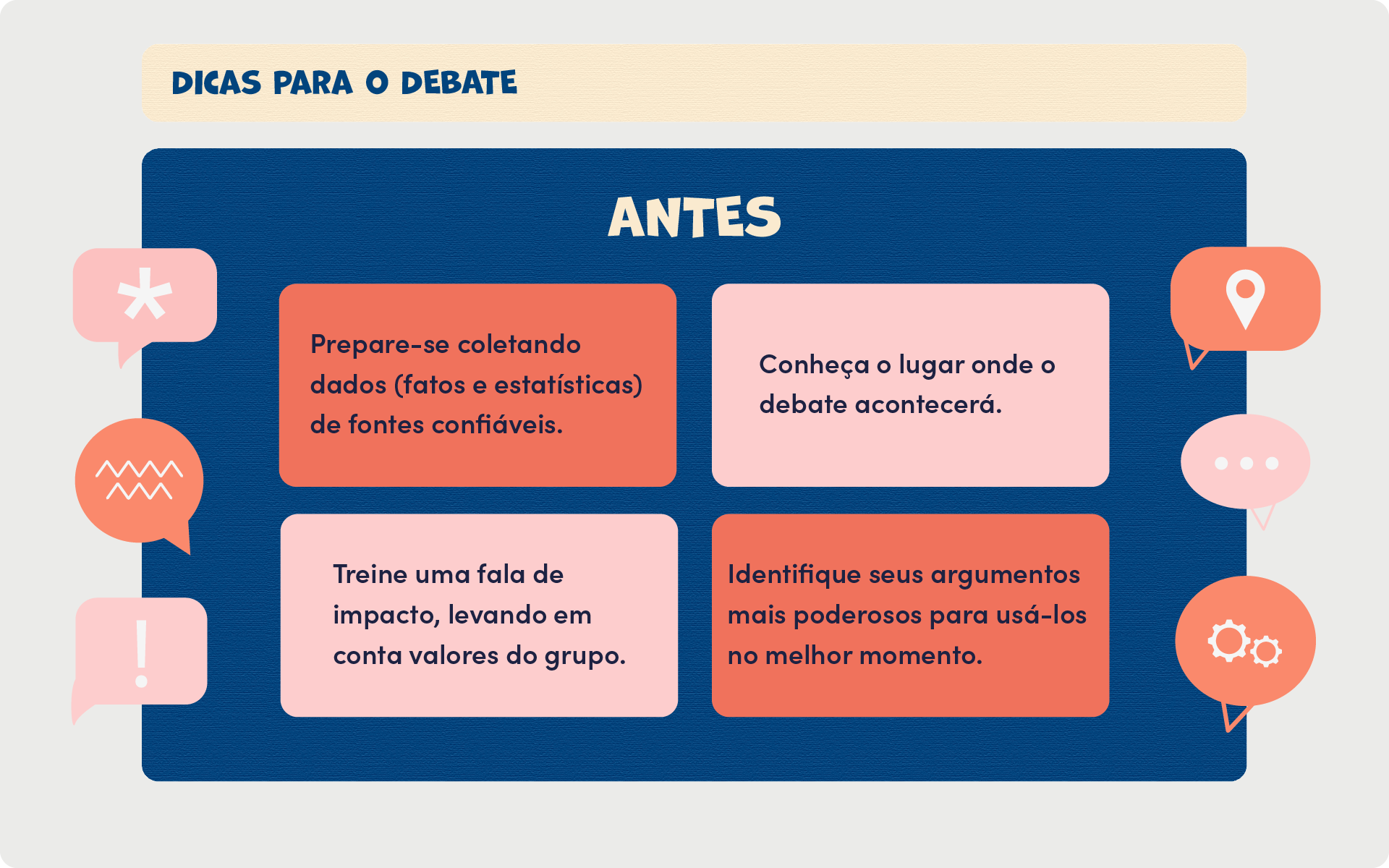 DICAS PARA O DEBATE

ANTES

Prepare-se coletando dados (fatos e estatísticas) de fontes confiáveis.

Conheça o lugar onde o debate acontecerá.

Treine uma fala de impacto, levando em conta valores do grupo.

Identifique seus argumentos mais poderosos para usá-los no melhor momento.

*

!